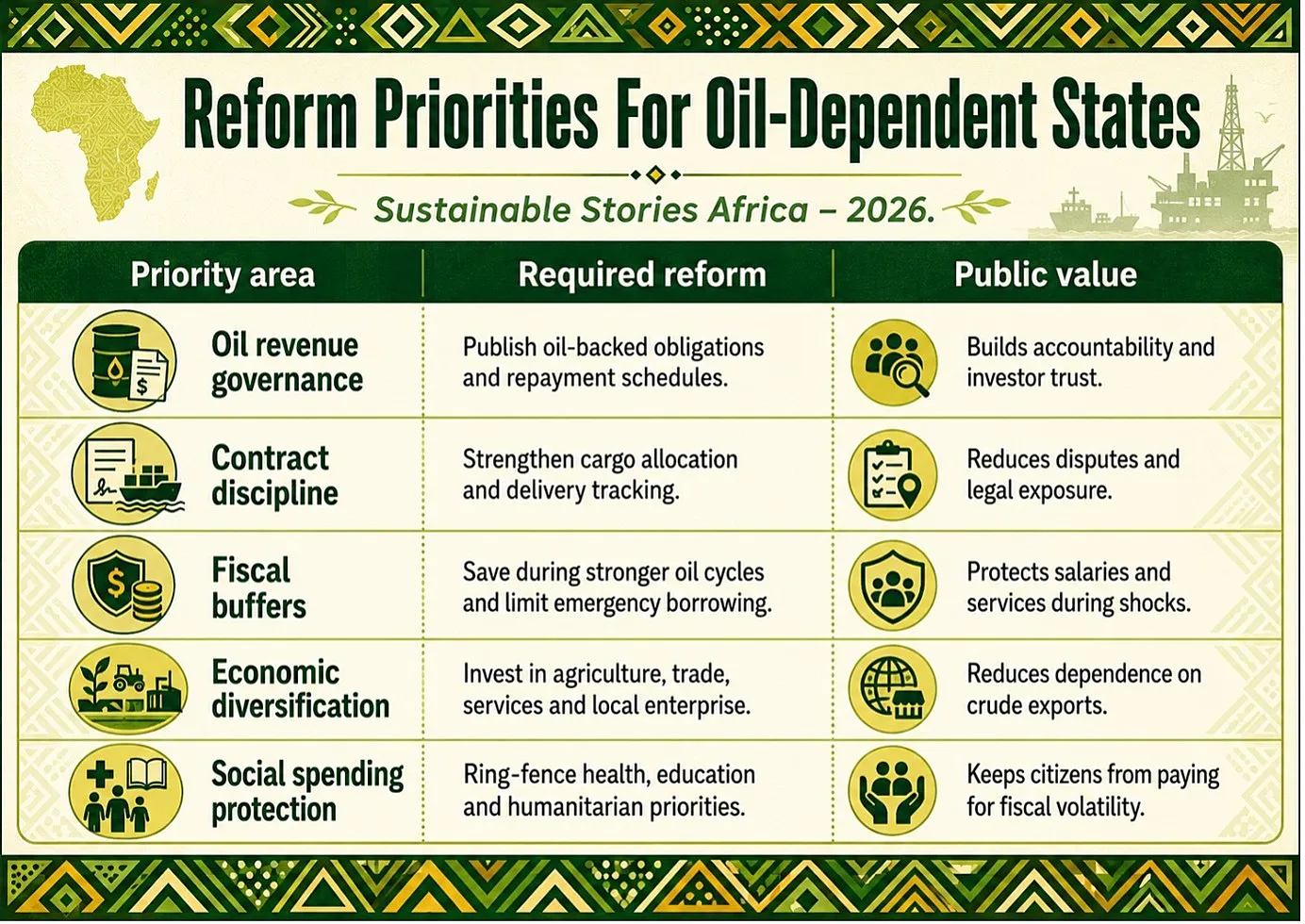 Reform Priorities For Oil-Dependent States

Sustainable Stories Africa – 2026.

| Priority area | Required reform | Public value |
|---|---|---|
| Oil revenue governance | Publish oil-backed obligations and repayment schedules. | Builds accountability and investor trust. |
| Contract discipline | Strengthen cargo allocation and delivery tracking. | Reduces disputes and legal exposure. |
| Fiscal buffers | Save during stronger oil cycles and limit emergency borrowing. | Protects salaries and services during shocks. |
| Economic diversification | Invest in agriculture, trade, services and local enterprise. | Reduces dependence on crude exports. |
| Social spending protection | Ring-fence health, education and humanitarian priorities. | Keeps citizens from paying for fiscal volatility. |